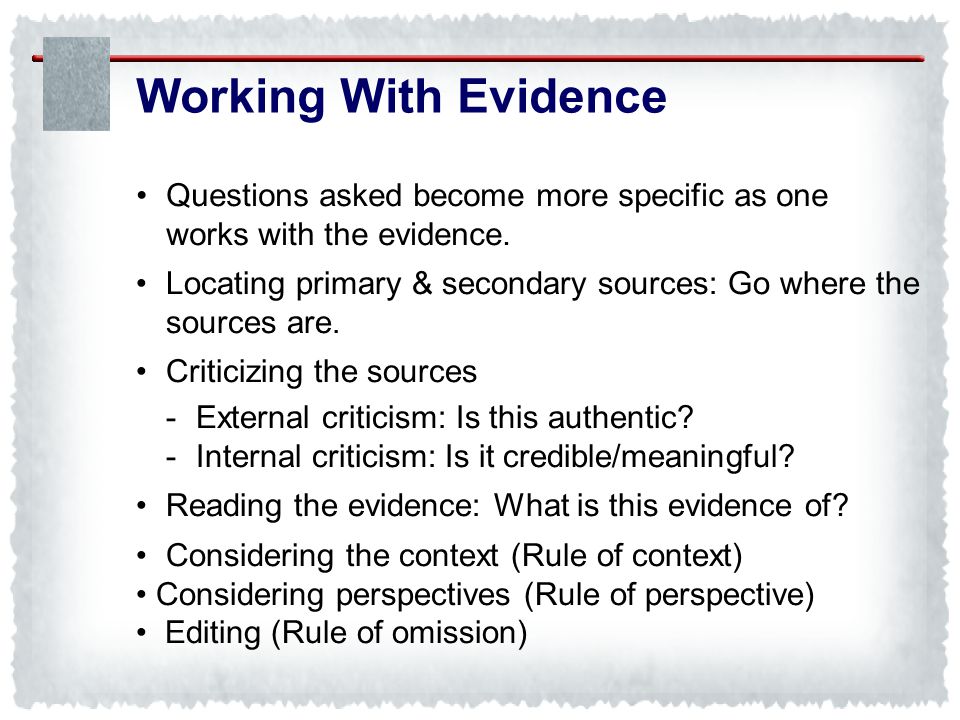 Working With Evidence

• Questions asked become more specific as one works with the evidence.

• Locating primary & secondary sources: Go where the sources are.

• Criticizing the sources
- External criticism: Is this authentic?
- Internal criticism: Is it credible/meaningful?

• Reading the evidence: What is this evidence of?

• Considering the context (Rule of context)
• Considering perspectives (Rule of perspective)
• Editing (Rule of omission)